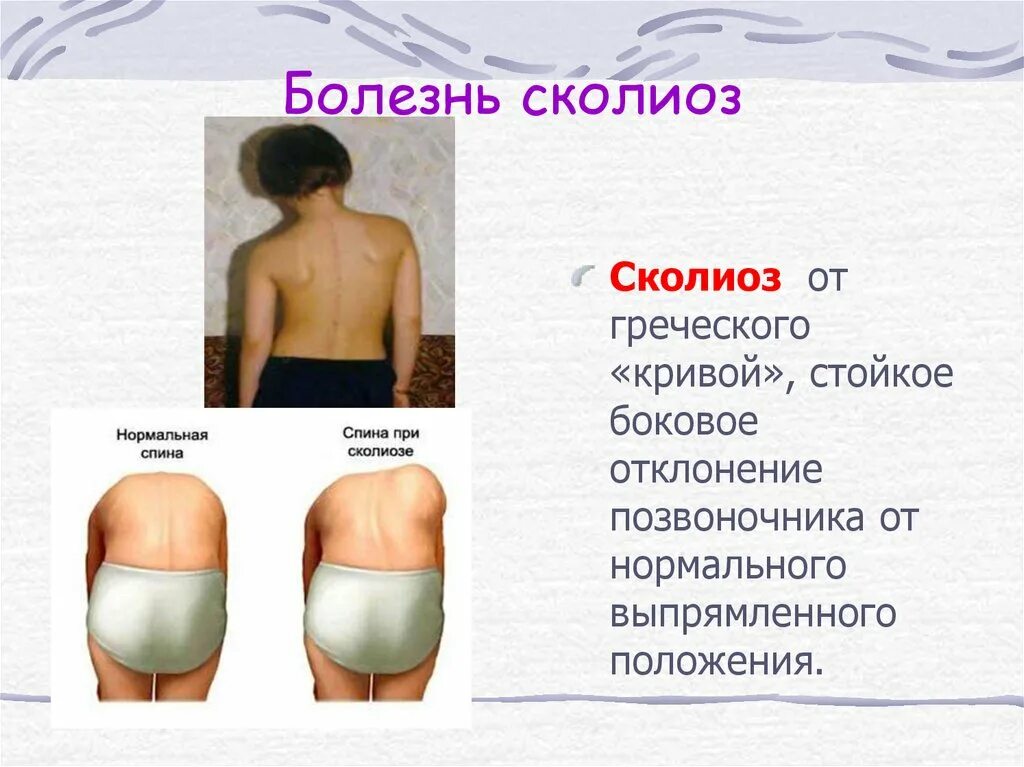 Болезнь сколиоз

Нормальная спина

Спина при сколиозе

Сколиоз от греческого «кривой», стойкое боковое отклонение позвоночника от нормального выпрямленного положения.